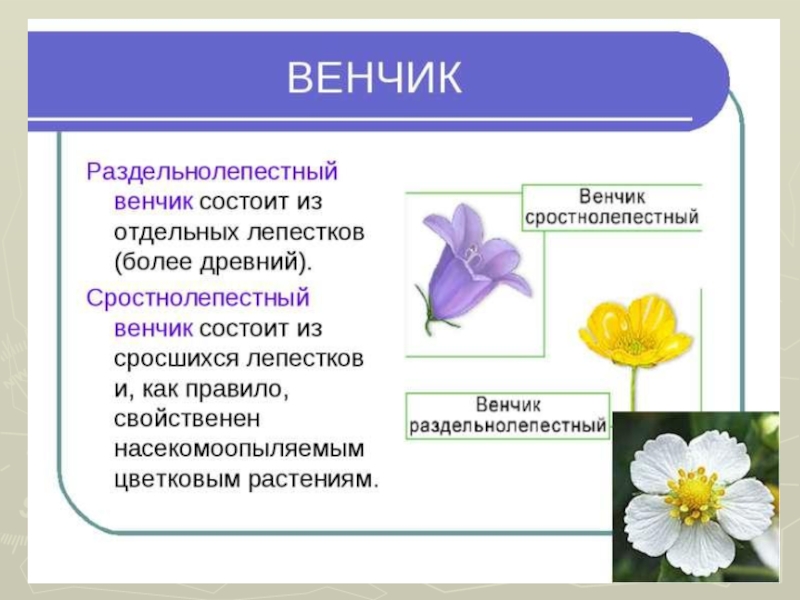 ВЕНЧИК

Раздельнолепестный венчик состоит из отдельных лепестков (более древний).

Сростнолепестный венчик состоит из сросшихся лепестков и, как правило, свойственен насекомоопыляемым цветковым растениям.

Венчик сростнолепестный

Венчик раздельнолепестный